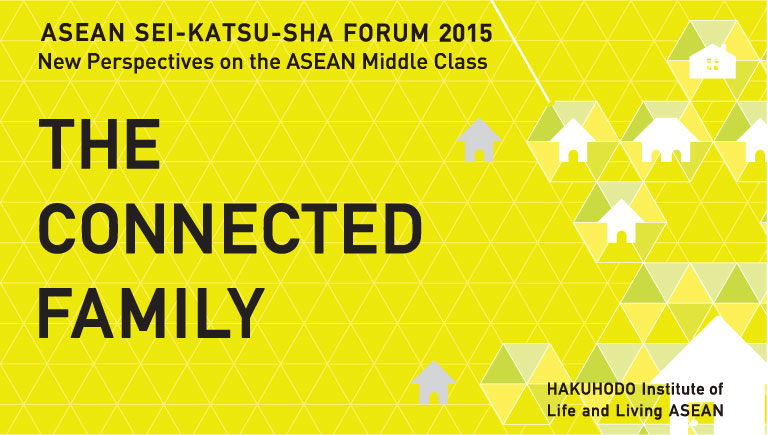 ASEAN SEI-KATSU-SHA FORUM 2015
New Perspectives on the ASEAN Middle Class

THE CONNECTED FAMILY

HAKUHODO Institute of Life and Living ASEAN